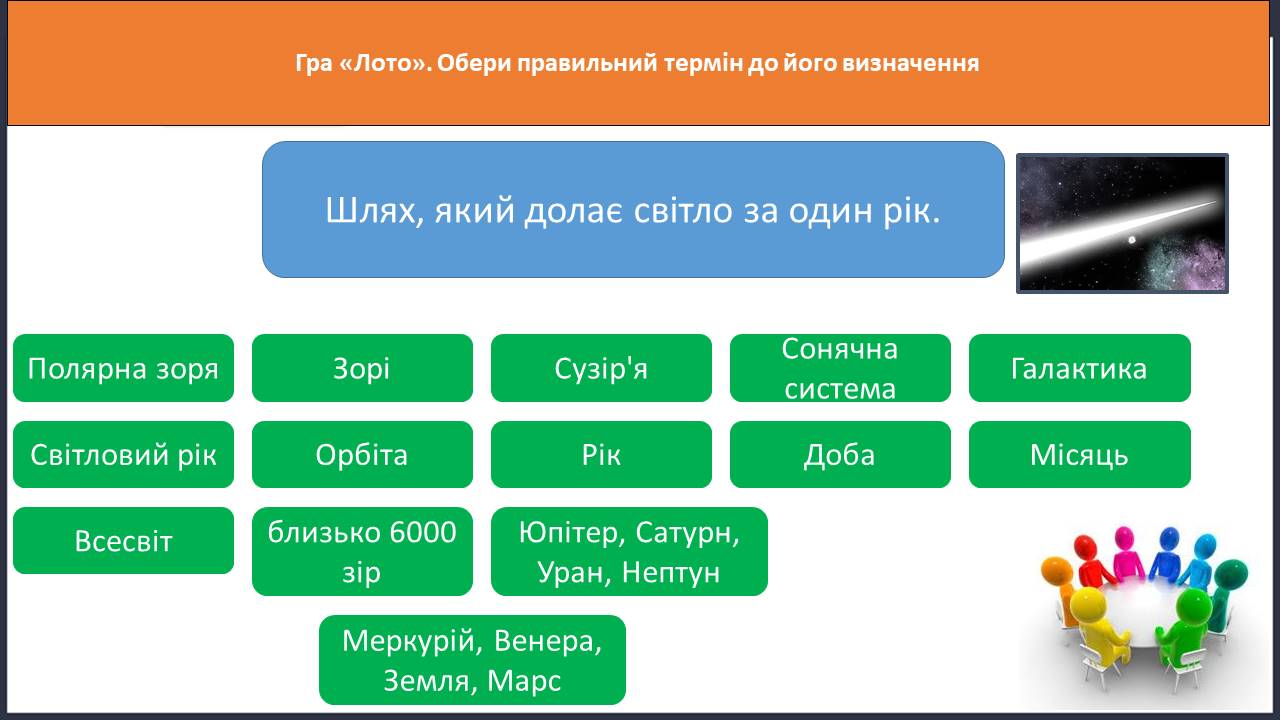 Гра «Лото». Обери правильний термін до його визначення

Шлях, який долає світло за один рік.

Полярна зоря

Зорі

Сузір'я

Сонячна система

Галактика

Світловий рік

Орбіта

Рік

Доба

Місяць

Всесвіт

близько 6000 зір

Юпітер, Сатурн, Уран, Нептун

Меркурій, Венера, Земля, Марс